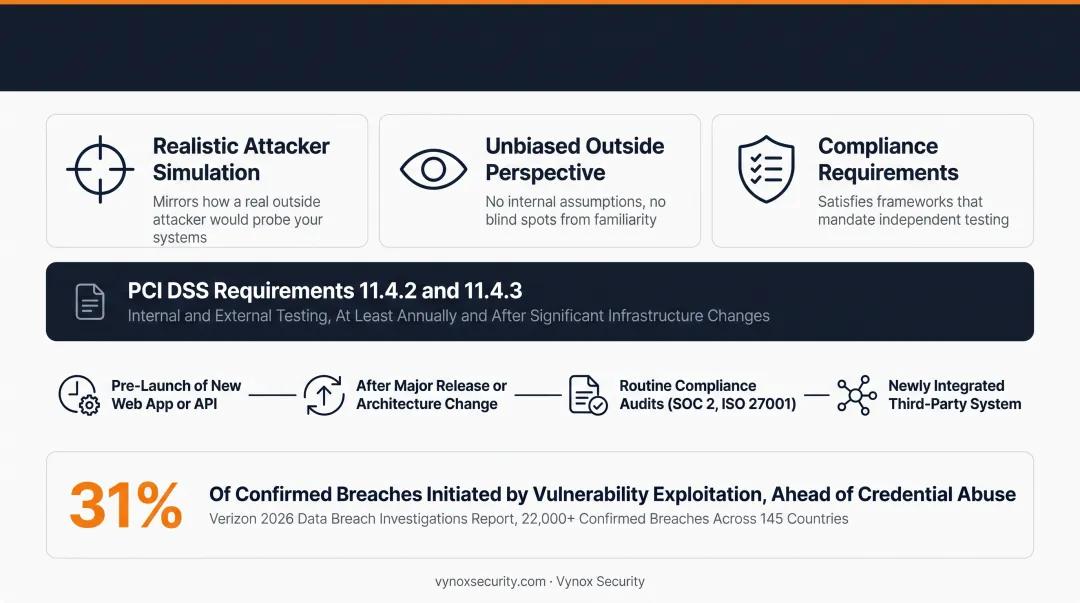 Realistic Attacker Simulation
Mirrors how a real outside attacker would probe your systems

Unbiased Outside Perspective
No internal assumptions, no blind spots from familiarity

Compliance Requirements
Satisfies frameworks that mandate independent testing

PCI DSS Requirements 11.4.2 and 11.4.3
Internal and External Testing, At Least Annually and After Significant Infrastructure Changes

Pre-Launch of New Web App or API

After Major Release or Architecture Change

Routine Compliance Audits (SOC 2, ISO 27001)

Newly Integrated Third-Party System

31%
Of Confirmed Breaches Initiated by Vulnerability Exploitation, Ahead of Credential Abuse
Verizon 2026 Data Breach Investigations Report, 22,000+ Confirmed Breaches Across 145 Countries

vynoxsecurity.com · Vynox Security